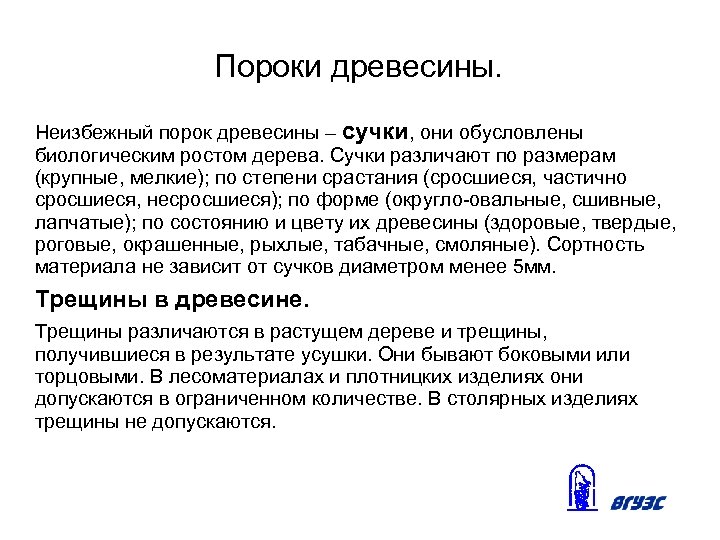 Пороки древесины.

Неизбежный порок древесины – сучки, они обусловлены биологическим ростом дерева. Сучки различают по размерам (крупные, мелкие); по степени срастания (сросшиеся, частично сросшиеся, несросшиеся); по форме (округло-овальные, сшивные, лапчатые); по состоянию и цвету их древесины (здоровые, твердые, роговые, окрашенные, рыхлые, табачные, смоляные). Сортность материала не зависит от сучков диаметром менее 5мм.

Трещины в древесине.

Трещины различаются в растущем дереве и трещины, получившиеся в результате усушки. Они бывают боковыми или торцовыми. В лесоматериалах и плотницких изделиях они допускаются в ограниченном количестве. В столярных изделиях трещины не допускаются.

ВГУЭС